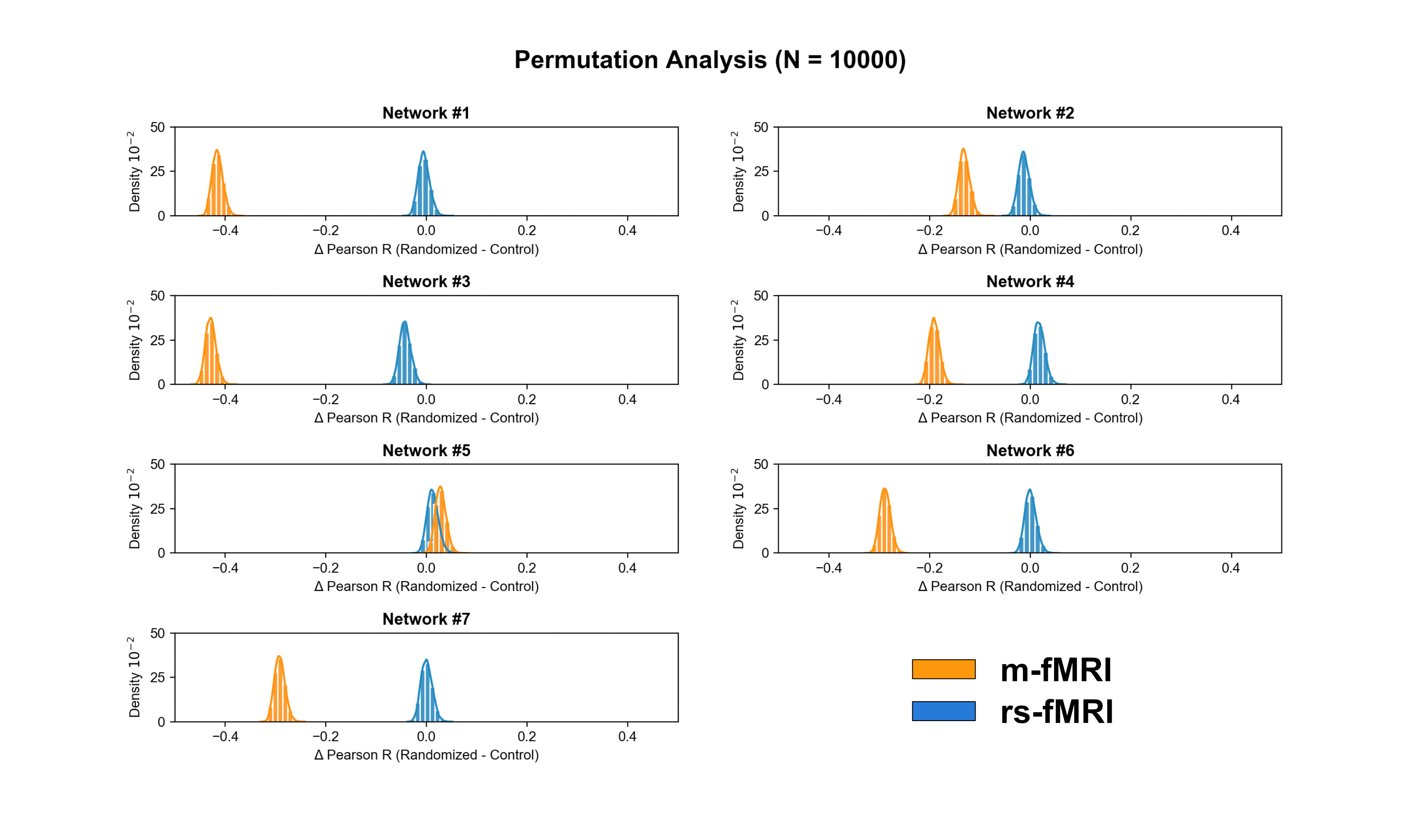 Permutation Analysis (N = 10000)

Network #1

Density $10^{-2}$

50
25
0

−0.4 −0.2 0.0 0.2 0.4

Δ Pearson R (Randomized - Control)

Network #2

Density $10^{-2}$

50
25
0

−0.4 −0.2 0.0 0.2 0.4

Δ Pearson R (Randomized - Control)

Network #3

Density $10^{-2}$

50
25
0

−0.4 −0.2 0.0 0.2 0.4

Δ Pearson R (Randomized - Control)

Network #4

Density $10^{-2}$

50
25
0

−0.4 −0.2 0.0 0.2 0.4

Δ Pearson R (Randomized - Control)

Network #5

Density $10^{-2}$

50
25
0

−0.4 −0.2 0.0 0.2 0.4

Δ Pearson R (Randomized - Control)

Network #6

Density $10^{-2}$

50
25
0

−0.4 −0.2 0.0 0.2 0.4

Δ Pearson R (Randomized - Control)

Network #7

Density $10^{-2}$

50
25
0

−0.4 −0.2 0.0 0.2 0.4

Δ Pearson R (Randomized - Control)

m-fMRI
rs-fMRI